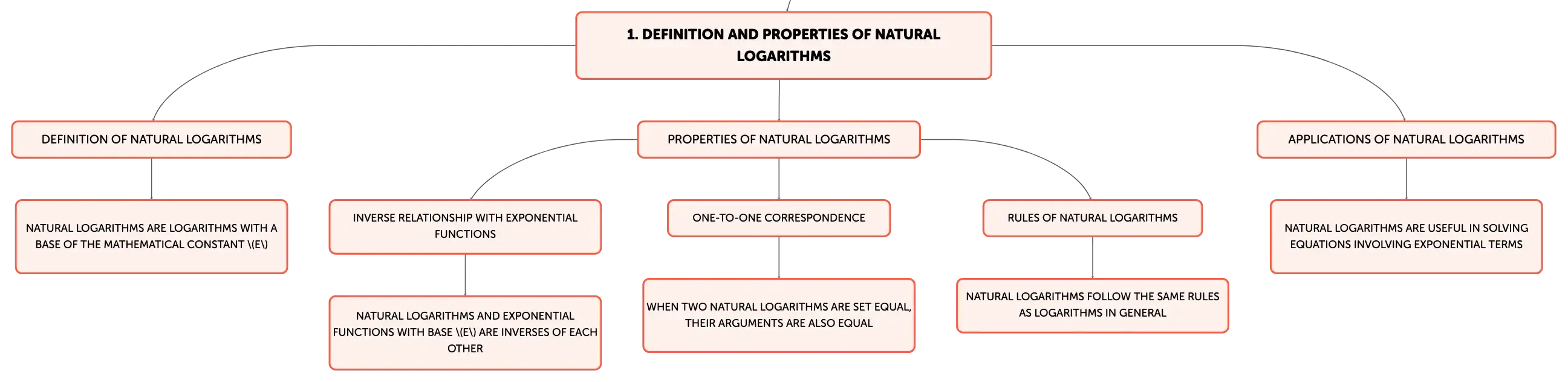 1. DEFINITION AND PROPERTIES OF NATURAL LOGARITHMS

DEFINITION OF NATURAL LOGARITHMS

NATURAL LOGARITHMS ARE LOGARITHMS WITH A BASE OF THE MATHEMATICAL CONSTANT \(E\)

PROPERTIES OF NATURAL LOGARITHMS

INVERSE RELATIONSHIP WITH EXPONENTIAL FUNCTIONS

NATURAL LOGARITHMS AND EXPONENTIAL FUNCTIONS WITH BASE \(E\) ARE INVERSES OF EACH OTHER

ONE-TO-ONE CORRESPONDENCE

WHEN TWO NATURAL LOGARITHMS ARE SET EQUAL, THEIR ARGUMENTS ARE ALSO EQUAL

RULES OF NATURAL LOGARITHMS

NATURAL LOGARITHMS FOLLOW THE SAME RULES AS LOGARITHMS IN GENERAL

APPLICATIONS OF NATURAL LOGARITHMS

NATURAL LOGARITHMS ARE USEFUL IN SOLVING EQUATIONS INVOLVING EXPONENTIAL TERMS